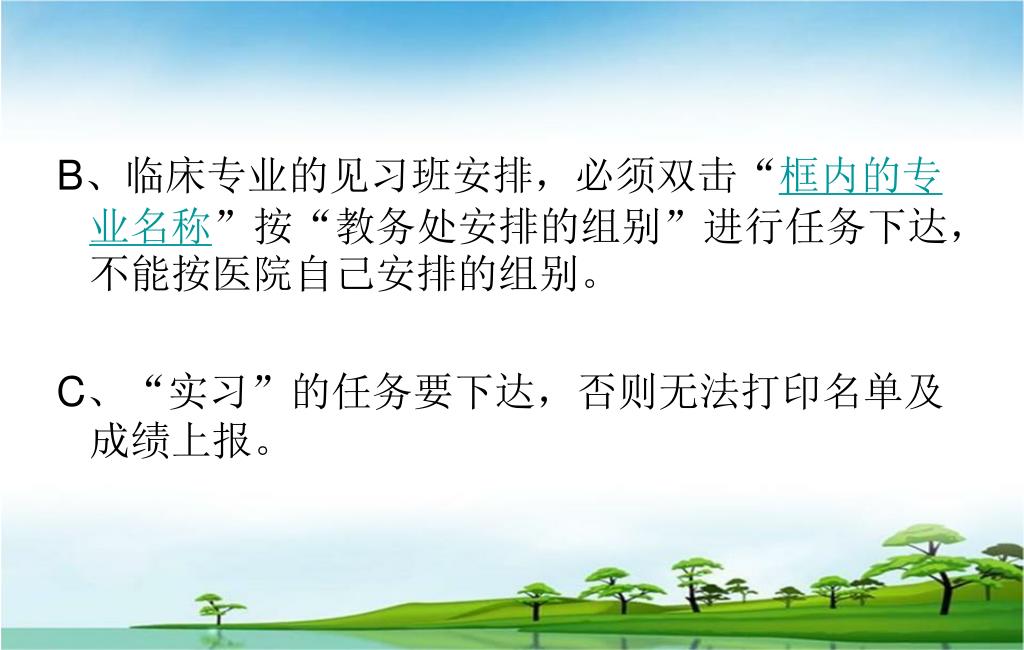 B、临床专业的见习班安排，必须双击“框内的专业名称”按“教务处安排的组别”进行任务下达，不能按医院自己安排的组别。

C、“实习”的任务要下达，否则无法打印名单及成绩上报。